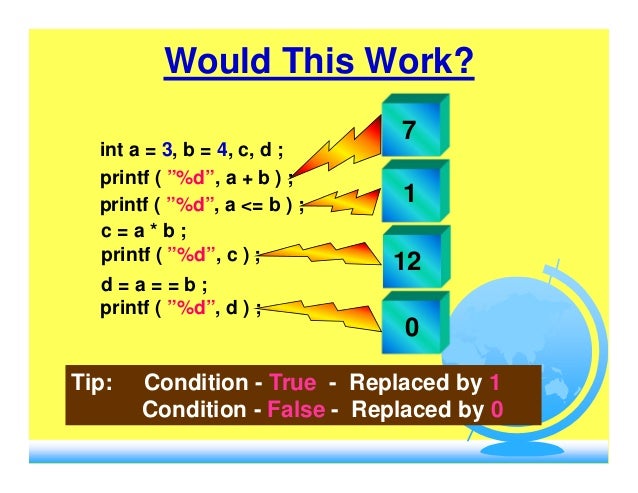 Would This Work?

int a = 3, b = 4, c, d ;
printf ( ”%d”, a + b ) ;
printf ( ”%d”, a <= b ) ;
c = a * b ;
printf ( ”%d”, c ) ;
d = a = = b ;
printf ( ”%d”, d ) ;

7

1

12

0

Tip: Condition - True - Replaced by 1
Condition - False - Replaced by 0